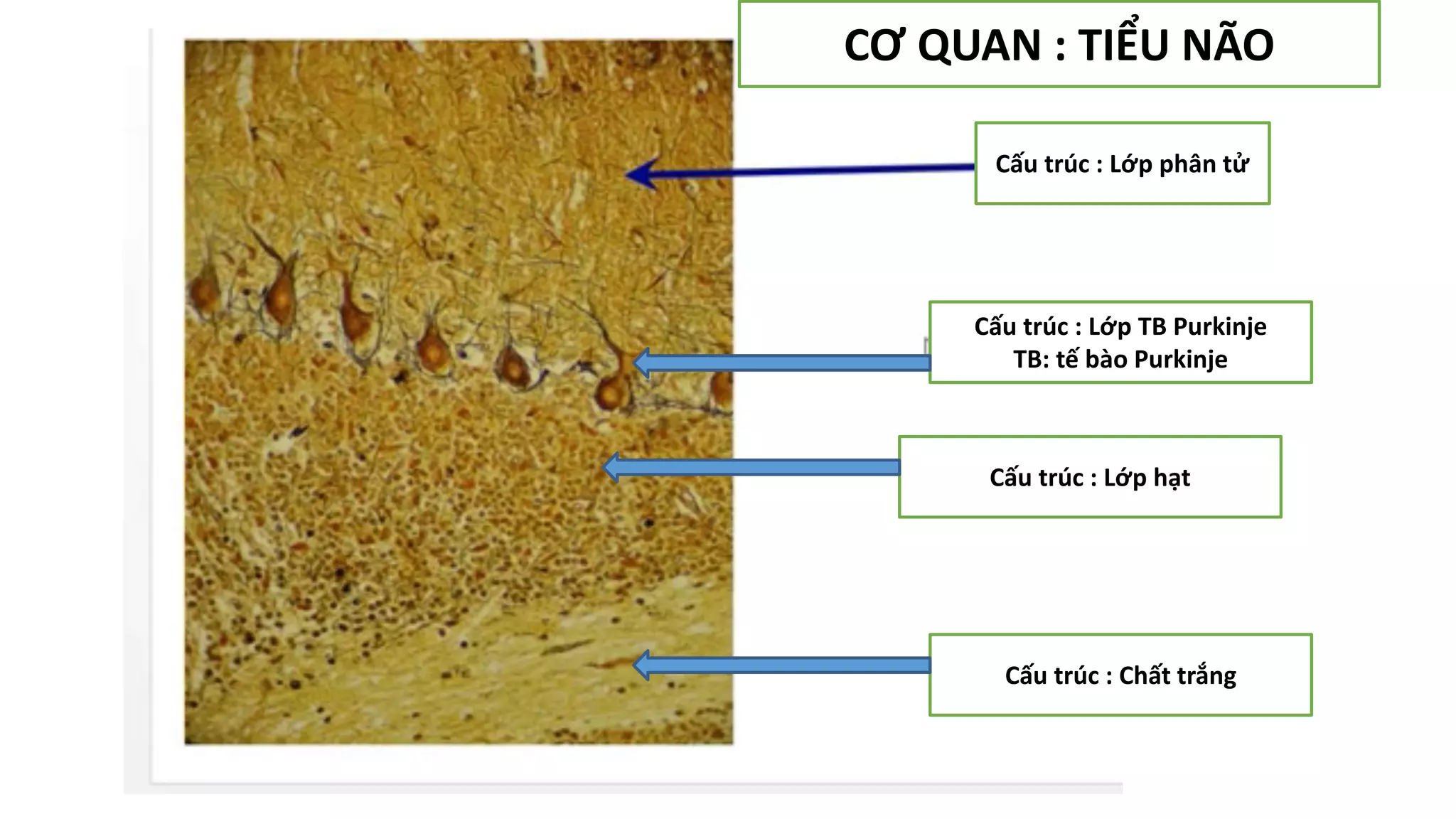 CƠ QUAN : TIỂU NÃO

Cấu trúc : Lớp phân tử

Cấu trúc : Lớp TB Purkinje
TB: tế bào Purkinje

Cấu trúc : Lớp hạt

Cấu trúc : Chất trắng